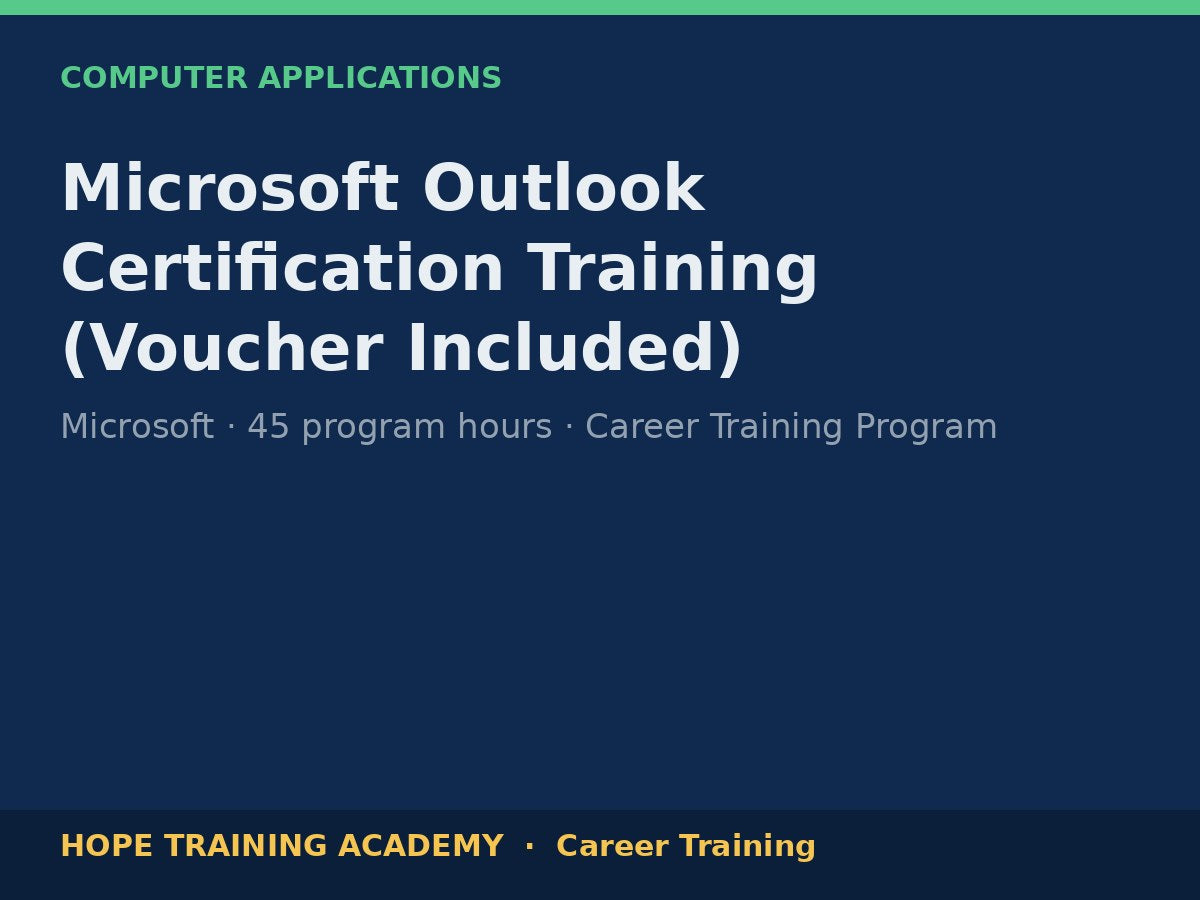 COMPUTER APPLICATIONS

Microsoft Outlook Certification Training (Voucher Included)

Microsoft · 45 program hours · Career Training Program

HOPE TRAINING ACADEMY · Career Training